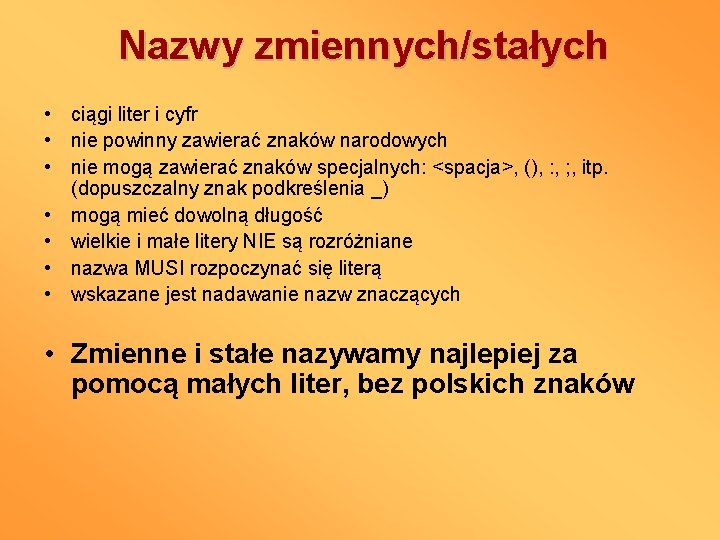 Nazwy zmiennych/stałych

• ciągi liter i cyfr
• nie powinny zawierać znaków narodowych
• nie mogą zawierać znaków specjalnych: <spacja>, (), :, ;, itp. (dopuszczalny znak podkreślenia _)
• mogą mieć dowolną długość
• wielkie i małe litery NIE są rozróżniane
• nazwa MUSI rozpoczynać się literą
• wskazane jest nadawanie nazw znaczących

• Zmienne i stałe nazywamy najlepiej za pomocą małych liter, bez polskich znaków